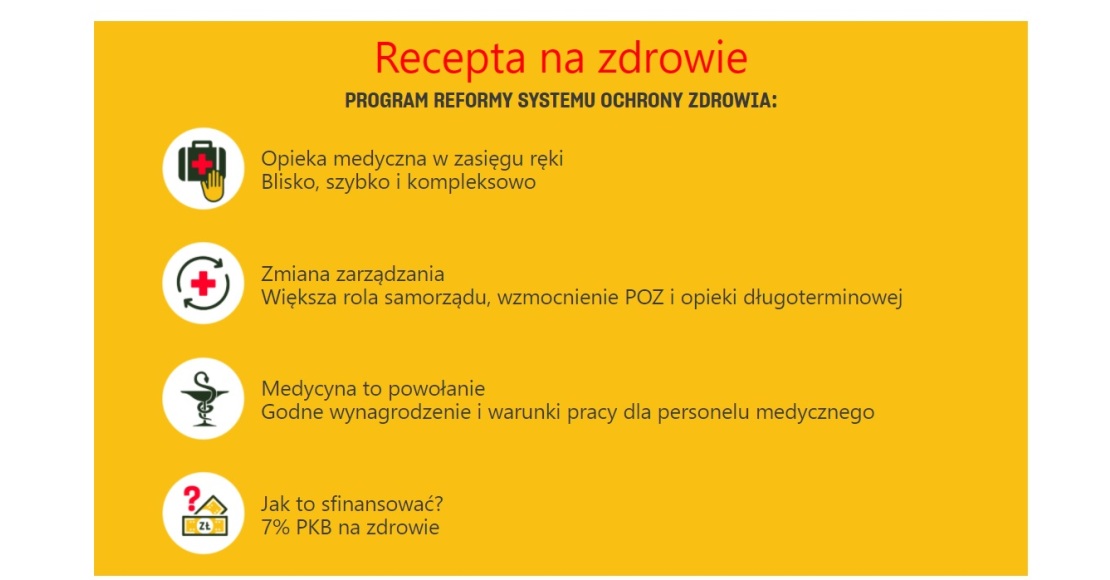 Recepta na zdrowie
PROGRAM REFORMY SYSTEMU OCHRONY ZDROWIA:

Opieka medyczna w zasięgu ręki
Blisko, szybko i kompleksowo

Zmiana zarządzania
Większa rola samorządu, wzmocnienie POZ i opieki długoterminowej

Medycyna to powołanie
Godne wynagrodzenie i warunki pracy dla personelu medycznego

?
ZŁ
Jak to sfinansować?
7% PKB na zdrowie